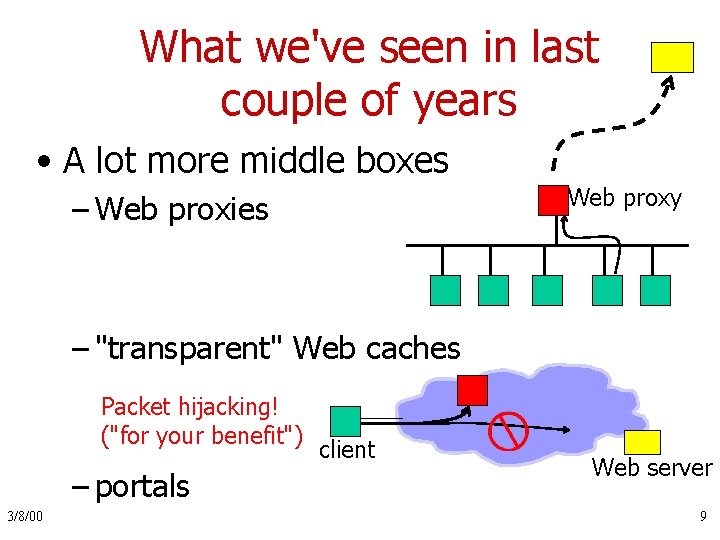 What we've seen in last couple of years

• A lot more middle boxes
– Web proxies

Web proxy

– "transparent" Web caches

Packet hijacking! ("for your benefit")

client

Web server

– portals

3/8/00

9